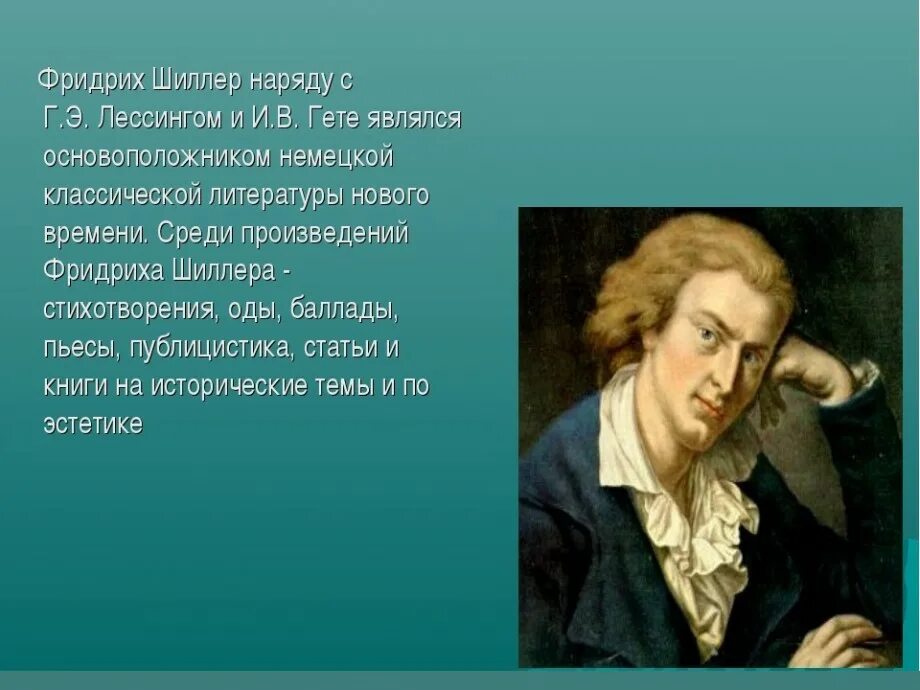 Фридрих Шиллер наряду с Г.Э. Лессингом и И.В. Гете являлся основоположником немецкой классической литературы нового времени. Среди произведений Фридриха Шиллера - стихотворения, оды, баллады, пьесы, публицистика, статьи и книги на исторические темы и по эстетике